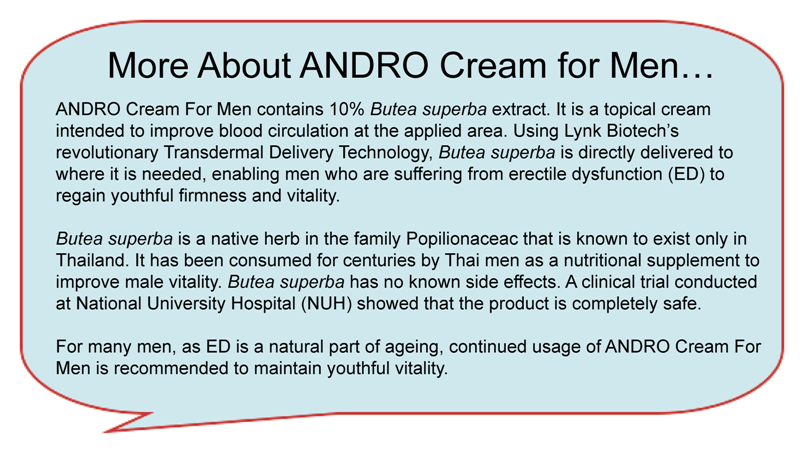 More About ANDRO Cream for Men…

ANDRO Cream For Men contains 10% Butea superba extract. It is a topical cream intended to improve blood circulation at the applied area. Using Lynk Biotech's revolutionary Transdermal Delivery Technology, Butea superba is directly delivered to where it is needed, enabling men who are suffering from erectile dysfunction (ED) to regain youthful firmness and vitality.

Butea superba is a native herb in the family Popilionaceac that is known to exist only in Thailand. It has been consumed for centuries by Thai men as a nutritional supplement to improve male vitality. Butea superba has no known side effects. A clinical trial conducted at National University Hospital (NUH) showed that the product is completely safe.

For many men, as ED is a natural part of ageing, continued usage of ANDRO Cream For Men is recommended to maintain youthful vitality.